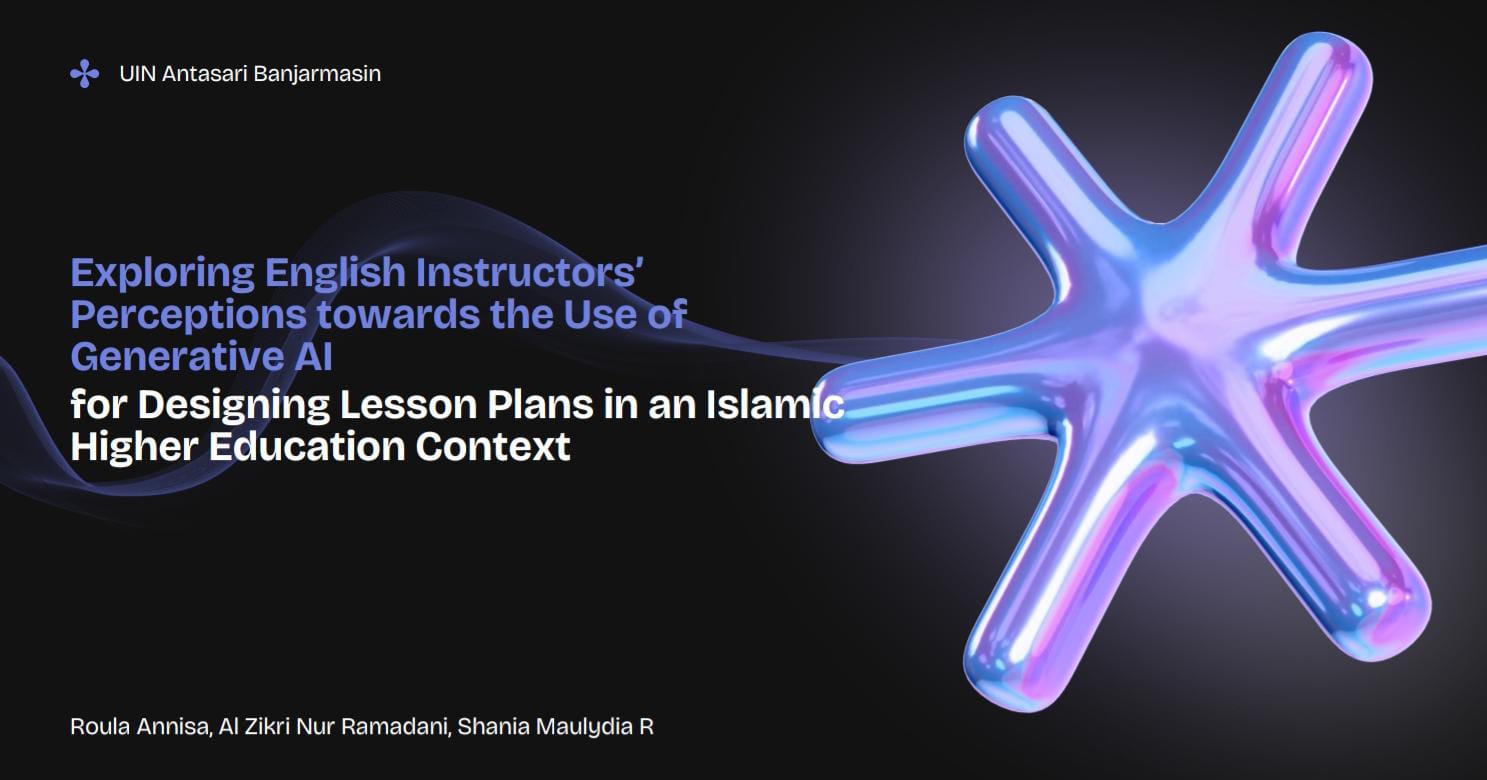 UIN Antasari Banjarmasin

Exploring English Instructors' Perceptions towards the Use of Generative AI for Designing Lesson Plans in an Islamic Higher Education Context

Roula Annisa, Al Zikri Nur Ramadani, Shania Maulydia R